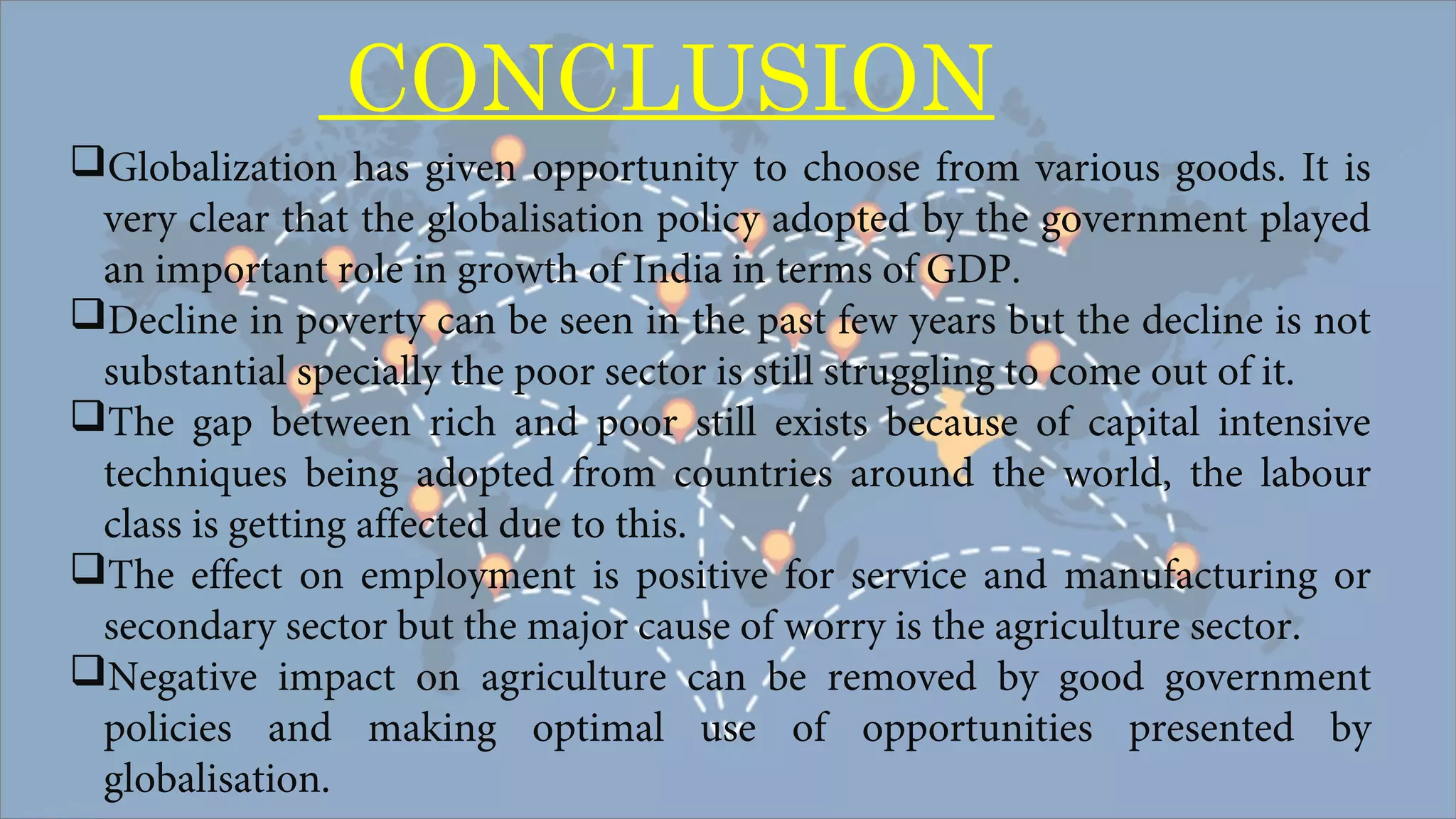 CONCLUSION

❑Globalization has given opportunity to choose from various goods. It is very clear that the globalisation policy adopted by the government played an important role in growth of India in terms of GDP.

❑Decline in poverty can be seen in the past few years but the decline is not substantial specially the poor sector is still struggling to come out of it.

❑The gap between rich and poor still exists because of capital intensive techniques being adopted from countries around the world, the labour class is getting affected due to this.

❑The effect on employment is positive for service and manufacturing or secondary sector but the major cause of worry is the agriculture sector.

❑Negative impact on agriculture can be removed by good government policies and making optimal use of opportunities presented by globalisation.